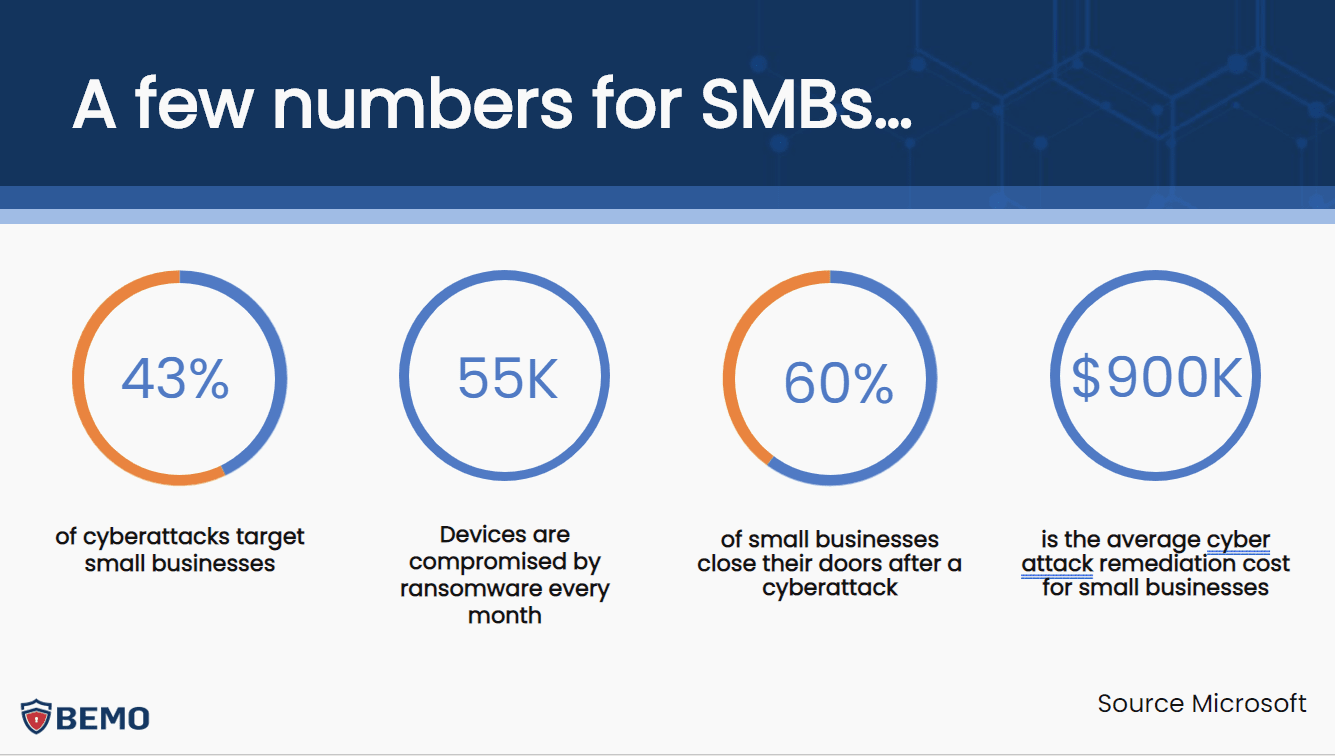 A few numbers for SMBs…

43%

of cyberattacks target small businesses

55K

Devices are compromised by ransomware every month

60%

of small businesses close their doors after a cyberattack

$900K

is the average cyber attack remediation cost for small businesses

BEMO

Source Microsoft